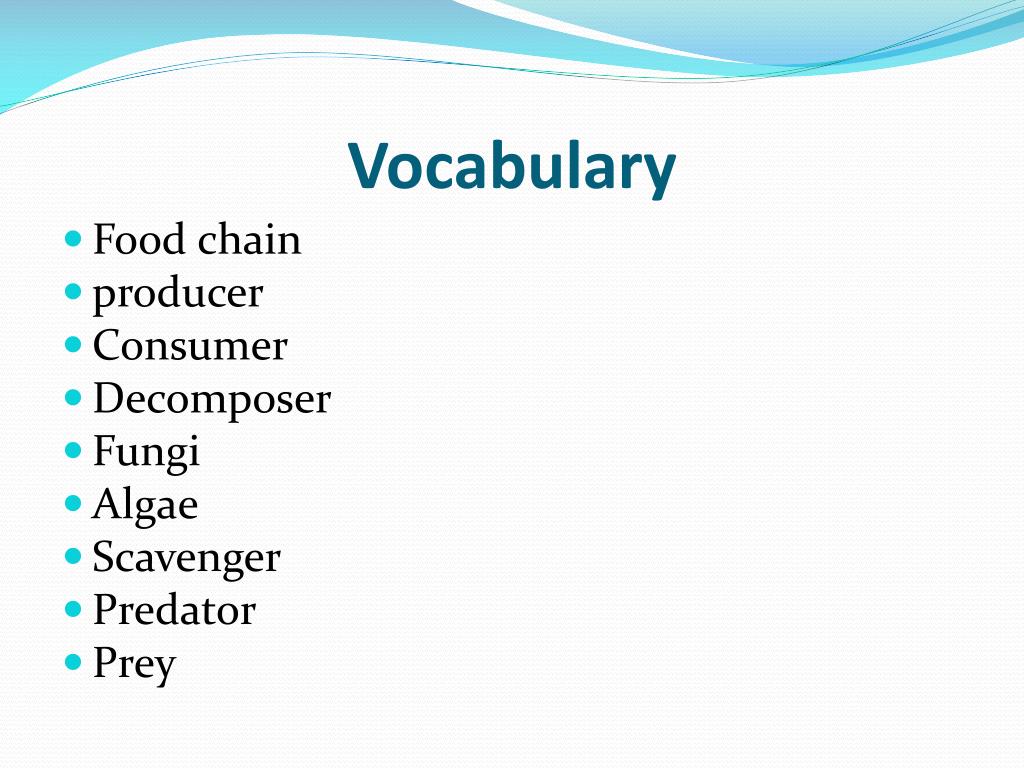 Vocabulary

- Food chain
- producer
- Consumer
- Decomposer
- Fungi
- Algae
- Scavenger
- Predator
- Prey